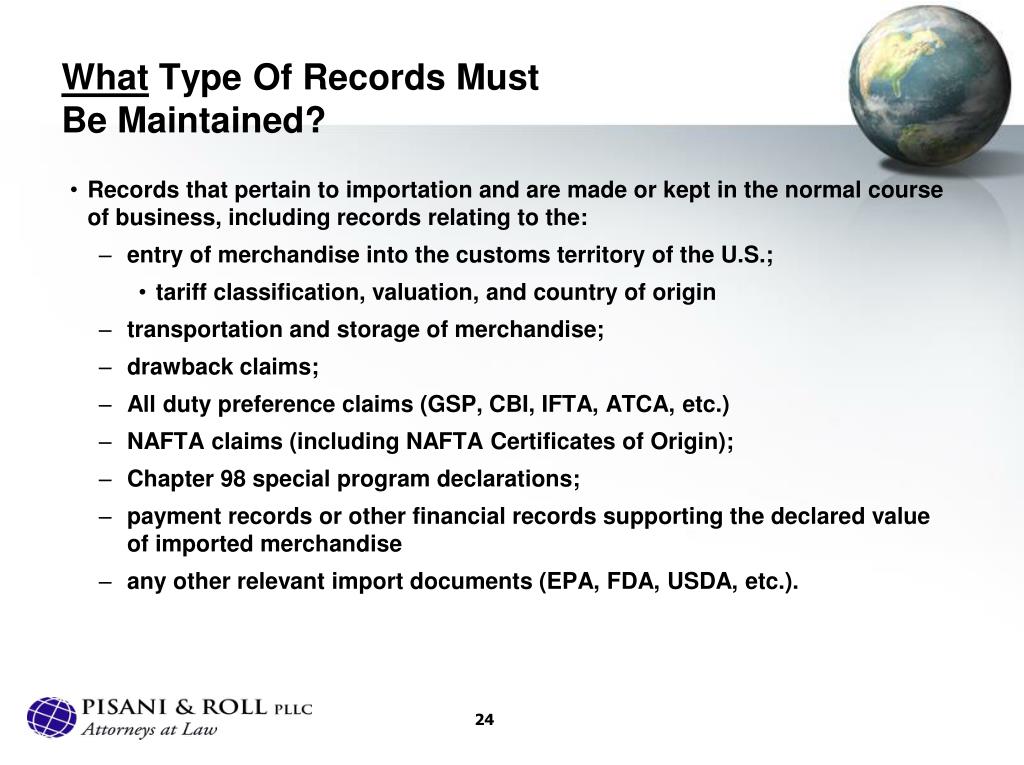 What Type Of Records Must Be Maintained?

• Records that pertain to importation and are made or kept in the normal course of business, including records relating to the:
– entry of merchandise into the customs territory of the U.S.;
• tariff classification, valuation, and country of origin
– transportation and storage of merchandise;
– drawback claims;
– All duty preference claims (GSP, CBI, IFTA, ATCA, etc.)
– NAFTA claims (including NAFTA Certificates of Origin);
– Chapter 98 special program declarations;
– payment records or other financial records supporting the declared value of imported merchandise
– any other relevant import documents (EPA, FDA, USDA, etc.).

PISANI & ROLL PLLC
Attorneys at Law

24